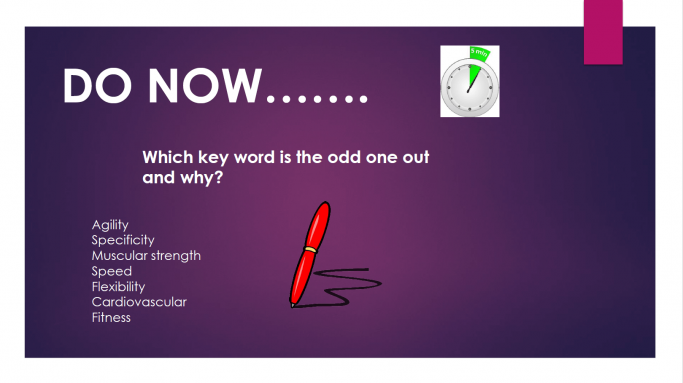 DO NOW…….

5 min

Which key word is the odd one out and why?

Agility
Specificity
Muscular strength
Speed
Flexibility
Cardiovascular
Fitness